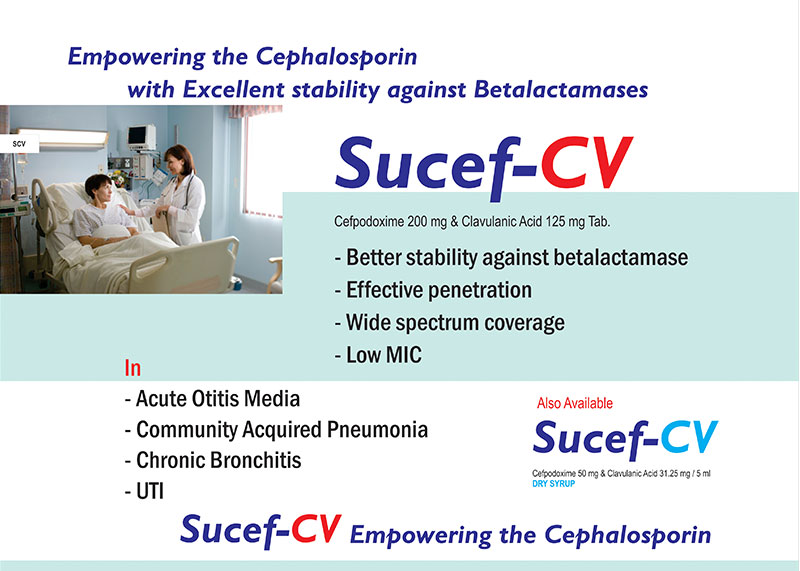 Empowering the Cephalosporin
with Excellent stability against Betalactamases

SCV

Sucef-CV

Cefpodoxime 200 mg & Clavulanic Acid 125 mg Tab.

- Better stability against betalactamase
- Effective penetration
- Wide spectrum coverage
- Low MIC

In

- Acute Otitis Media
- Community Acquired Pneumonia
- Chronic Bronchitis
- UTI

Also Available

Sucef-CV

Cefpodoxime 50 mg & Clavulanic Acid 31.25 mg / 5 ml
DRY SYRUP

Sucef-CV Empowering the Cephalosporin